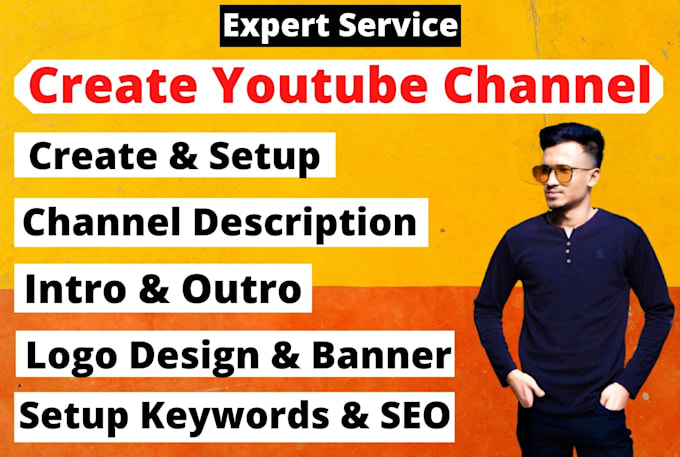 Expert Service

Create Youtube Channel

Create & Setup

Channel Description

Intro & Outro

Logo Design & Banner

Setup Keywords & SEO